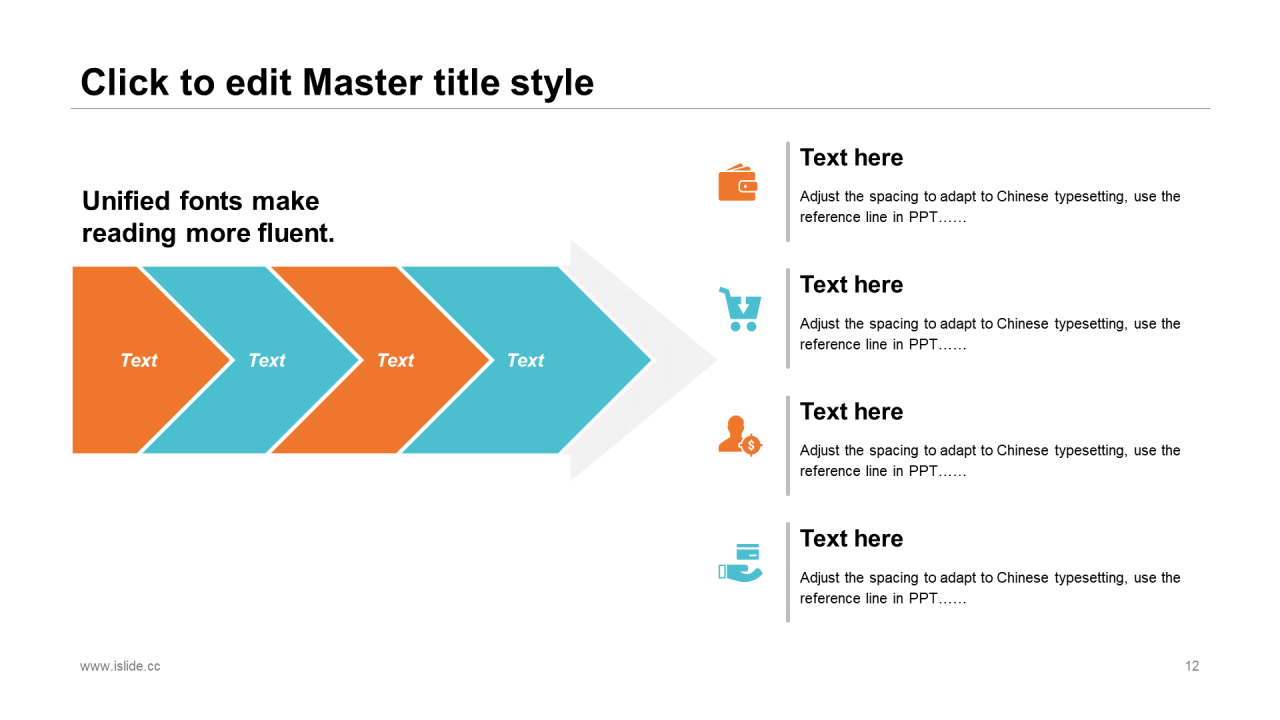 Click to edit Master title style

Unified fonts make reading more fluent.

Text

Text

Text

Text

Text here

Adjust the spacing to adapt to Chinese typesetting, use the reference line in PPT……

Text here

Adjust the spacing to adapt to Chinese typesetting, use the reference line in PPT……

Text here

Adjust the spacing to adapt to Chinese typesetting, use the reference line in PPT……

Text here

Adjust the spacing to adapt to Chinese typesetting, use the reference line in PPT……

www.islide.cc

12